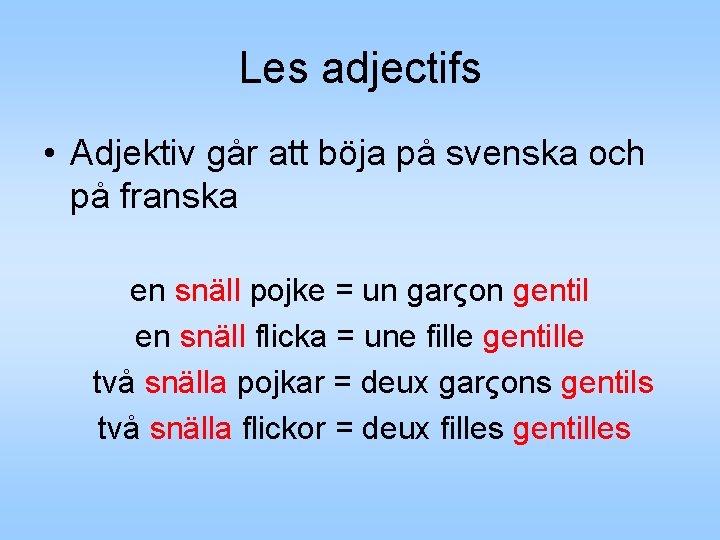 Les adjectifs

• Adjektiv går att böja på svenska och på franska

en snäll pojke = un garçon gentil
en snäll flicka = une fille gentille
två snälla pojkar = deux garçons gentils
två snälla flickor = deux filles gentilles